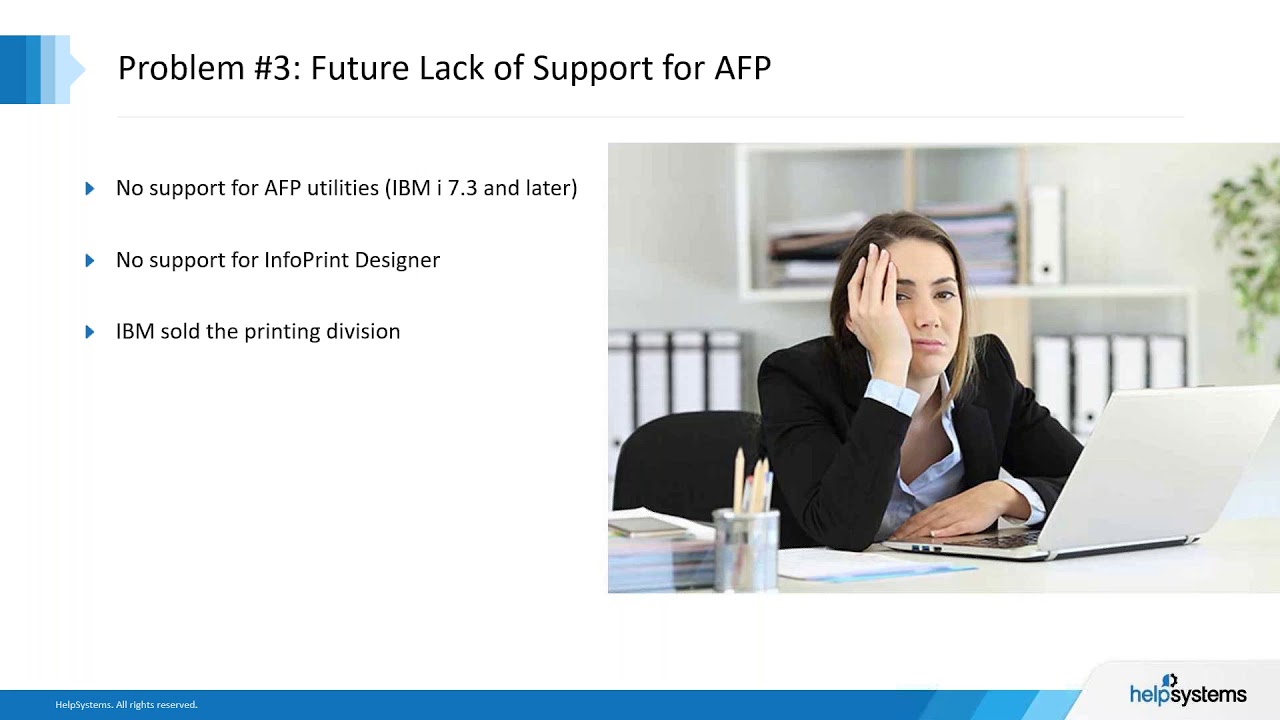 Problem #3: Future Lack of Support for AFP

No support for AFP utilities (IBM i 7.3 and later)

No support for InfoPrint Designer

IBM sold the printing division

HelpSystems. All rights reserved.

helpsystems